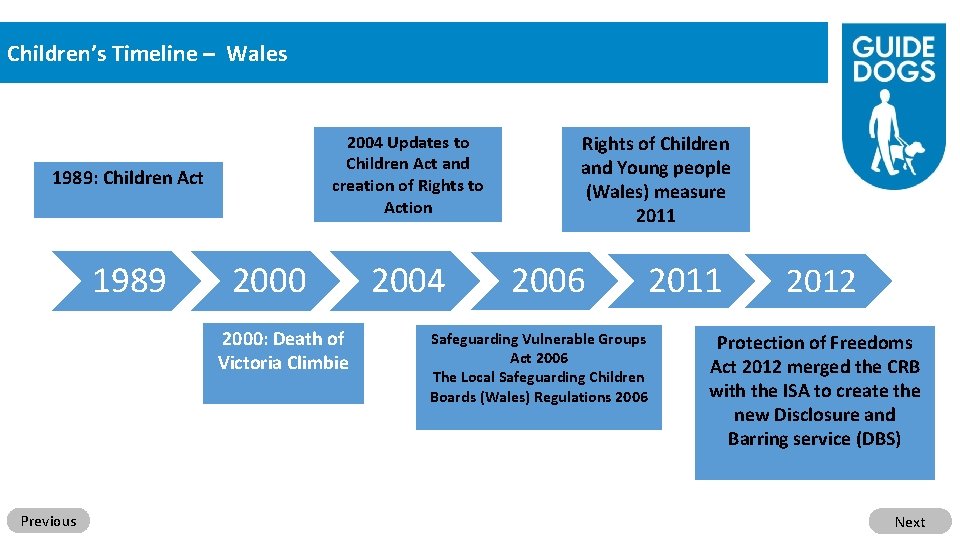 Children's Timeline – Wales

GUIDE DOGS

1989: Children Act

2004 Updates to Children Act and creation of Rights to Action

Rights of Children and Young people (Wales) measure 2011

1989

2000

2004

2006

2011

2012

2000: Death of Victoria Climbie

Safeguarding Vulnerable Groups Act 2006
The Local Safeguarding Children Boards (Wales) Regulations 2006

Protection of Freedoms Act 2012 merged the CRB with the ISA to create the new Disclosure and Barring service (DBS)

Previous

Next